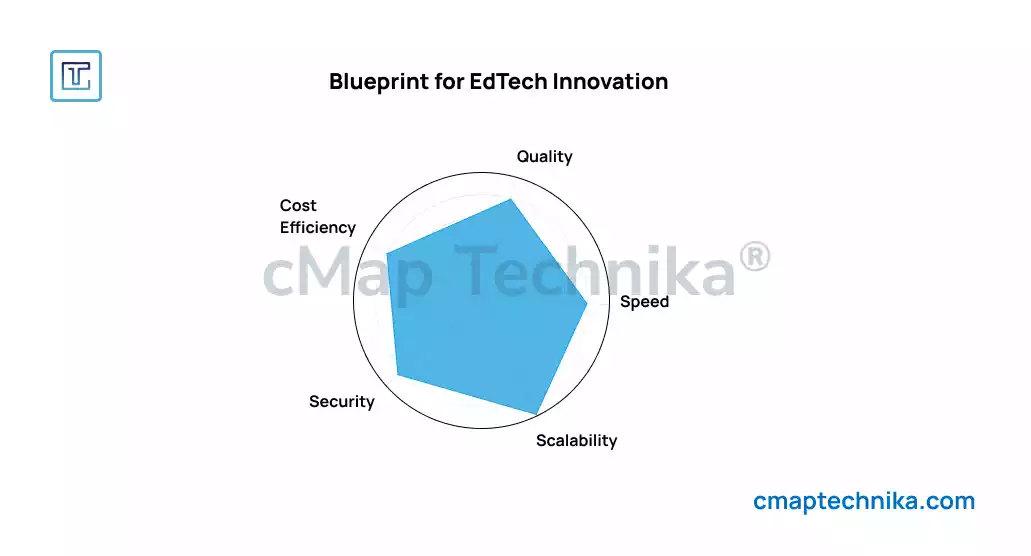 Blueprint for EdTech Innovation

Quality

Cost Efficiency

cMap Technika®

Speed

Security

Scalability

cmaptechnika.com